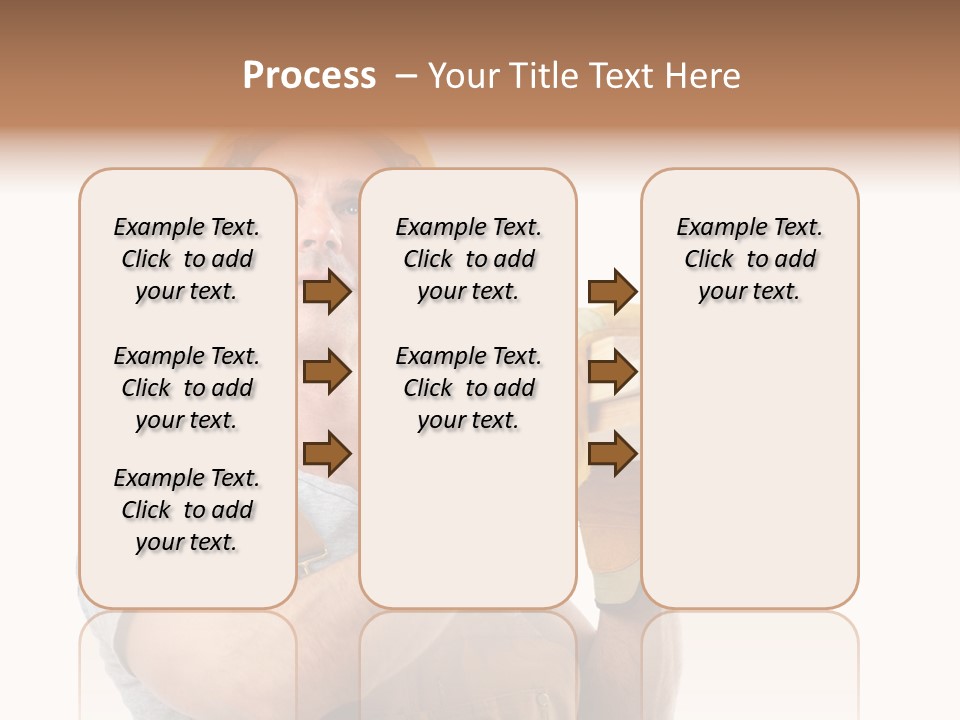 Process – Your Title Text Here

Example Text. Click to add your text.

Example Text. Click to add your text.

Example Text. Click to add your text.

Example Text. Click to add your text.

Example Text. Click to add your text.

Example Text. Click to add your text.